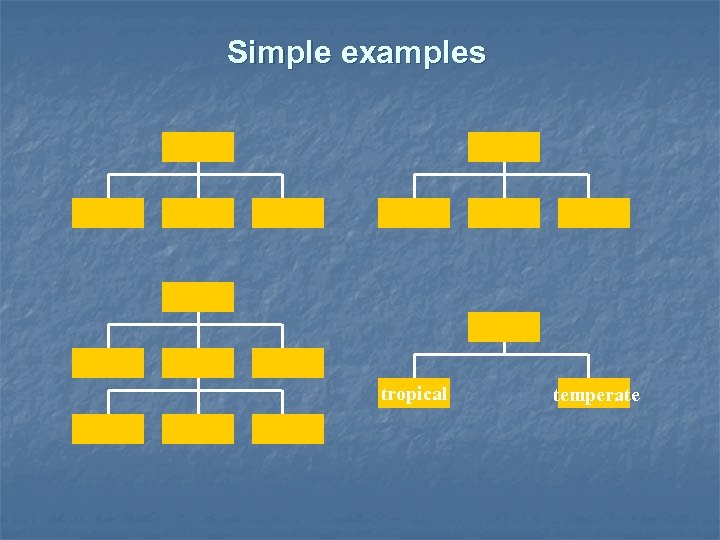 Simple examples

tropical

temperate